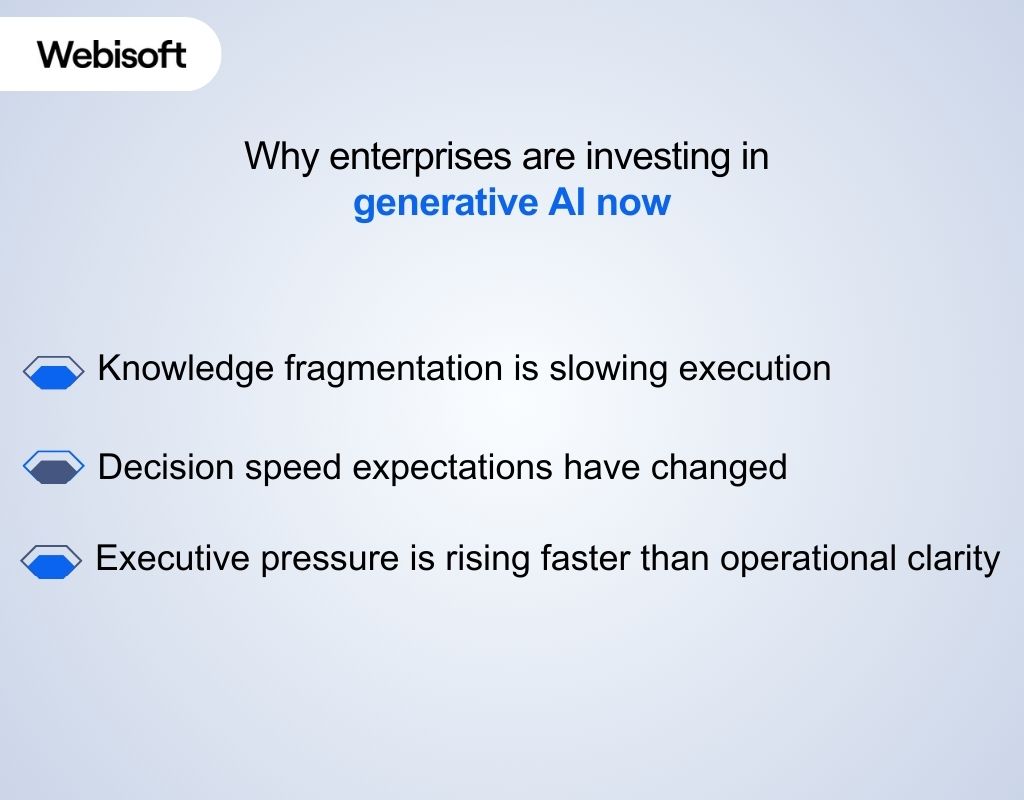 Webisoft

Why enterprises are investing in
generative AI now

Knowledge fragmentation is slowing execution

Decision speed expectations have changed

Executive pressure is rising faster than operational clarity